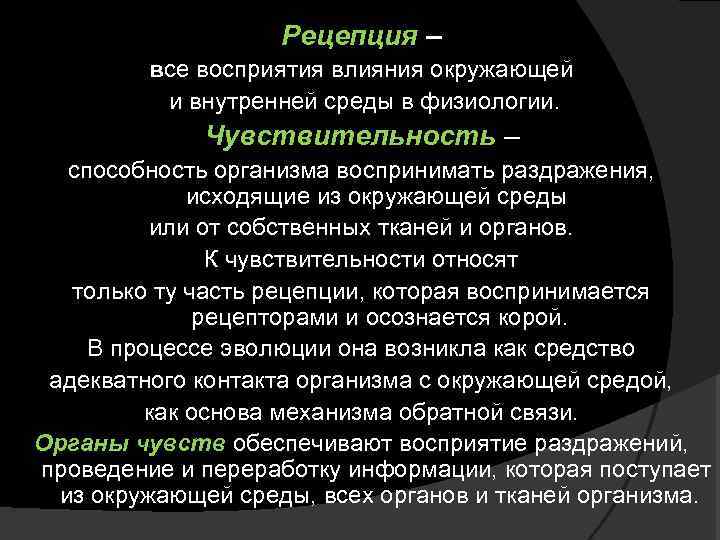 Рецепция –
все восприятия влияния окружающей и внутренней среды в физиологии.

Чувствительность –
способность организма воспринимать раздражения, исходящие из окружающей среды или от собственных тканей и органов.

К чувствительности относят только ту часть рецепции, которая воспринимается рецепторами и осознается корой.

В процессе эволюции она возникла как средство адекватного контакта организма с окружающей средой, как основа механизма обратной связи.

Органы чувств обеспечивают восприятие раздражений, проведение и переработку информации, которая поступает из окружающей среды, всех органов и тканей организма.